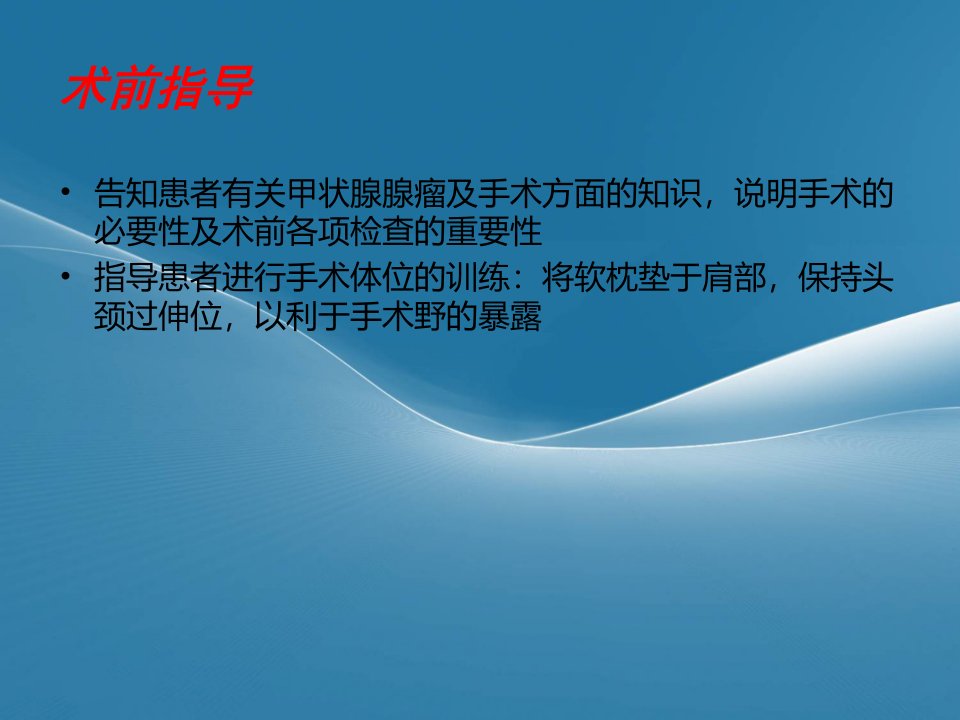 术前指导

• 告知患者有关甲状腺腺瘤及手术方面的知识，说明手术的必要性及术前各项检查的重要性
• 指导患者进行手术体位的训练：将软枕垫于肩部，保持头颈过伸位，以利于手术野的暴露